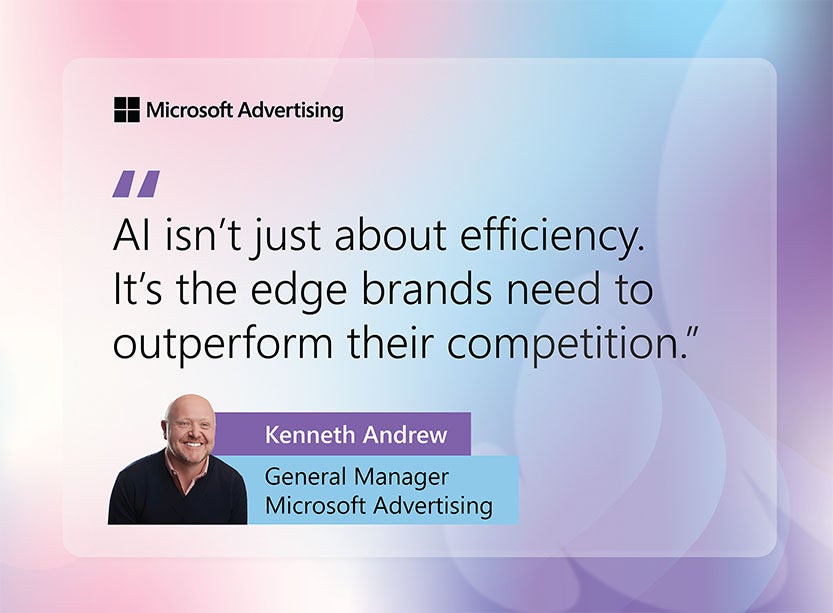 Microsoft Advertising

"

AI isn't just about efficiency. It's the edge brands need to outperform their competition."

Kenneth Andrew

General Manager
Microsoft Advertising